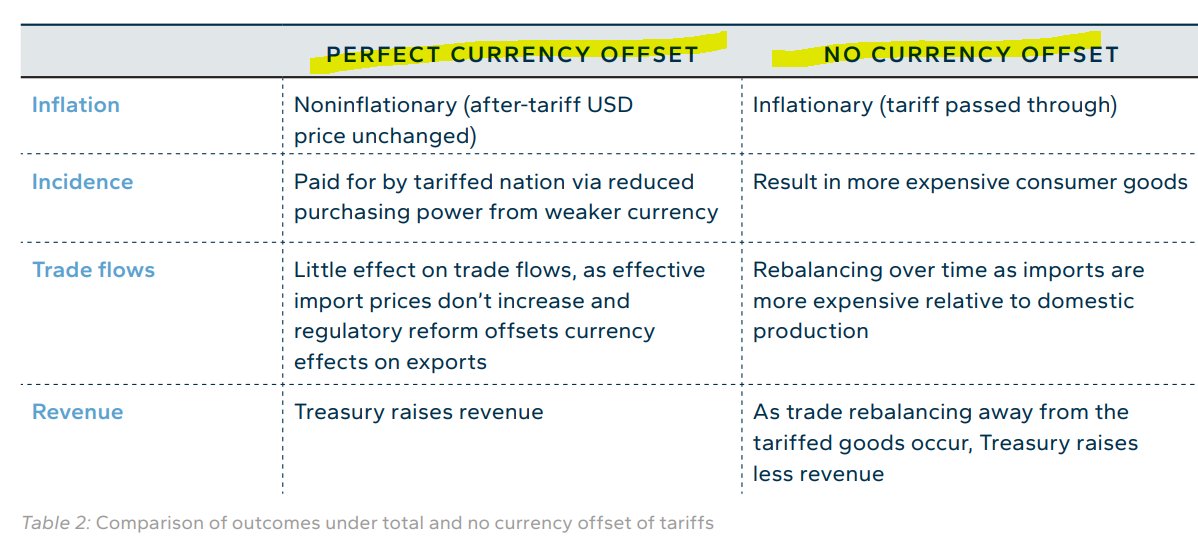 | | PERFECT CURRENCY OFFSET | NO CURRENCY OFFSET |
|---|---|---|
| Inflation | Noninflationary (after-tariff USD price unchanged) | Inflationary (tariff passed through) |
| Incidence | Paid for by tariffed nation via reduced purchasing power from weaker currency | Result in more expensive consumer goods |
| Trade flows | Little effect on trade flows, as effective import prices don't increase and regulatory reform offsets currency effects on exports | Rebalancing over time as imports are more expensive relative to domestic production |
| Revenue | Treasury raises revenue | As trade rebalancing away from the tariffed goods occur, Treasury raises less revenue |

Table 2: Comparison of outcomes under total and no currency offset of tariffs